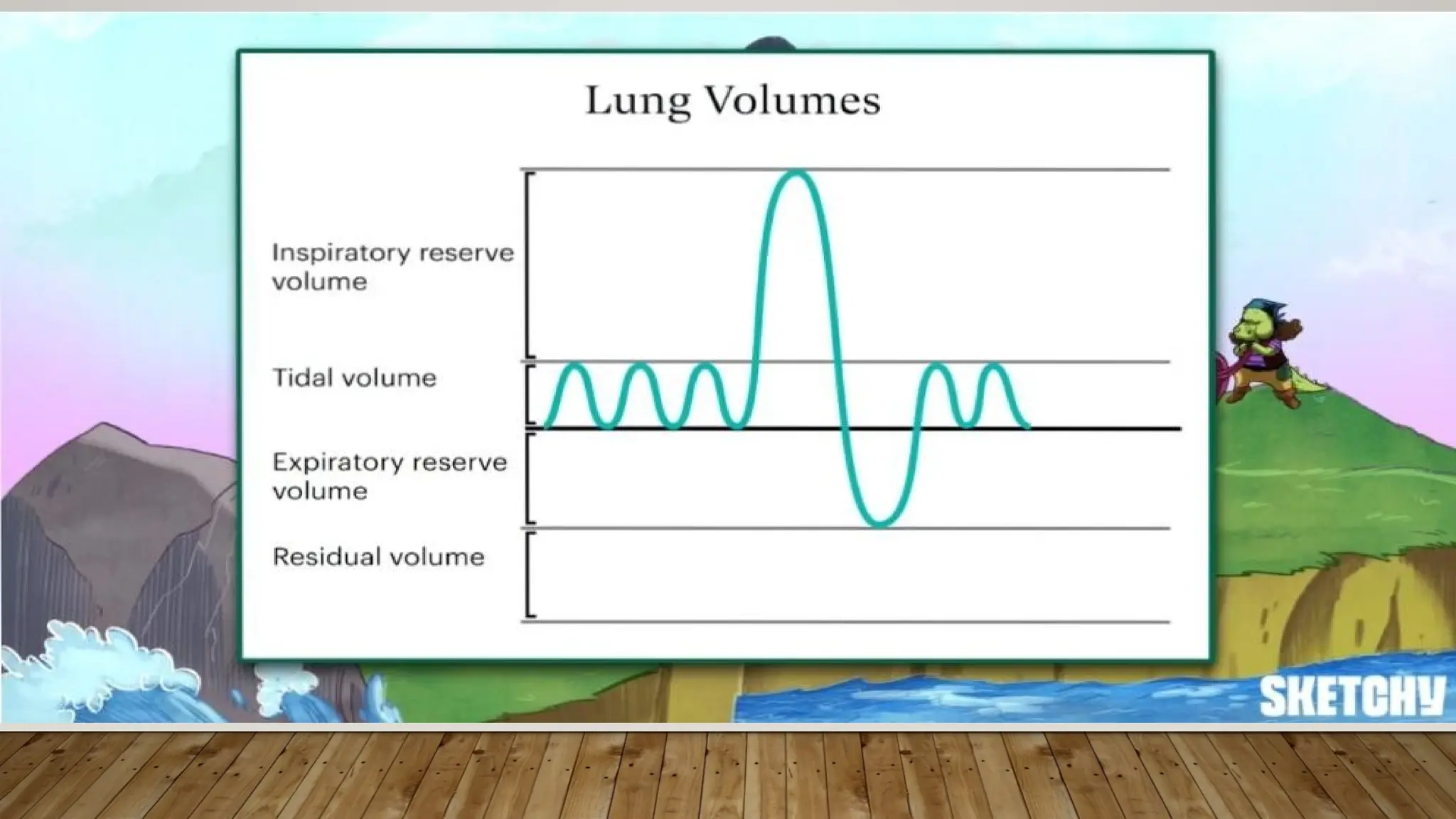 Lung Volumes

Inspiratory reserve volume

Tidal volume

Expiratory reserve volume

Residual volume

SKETCHY